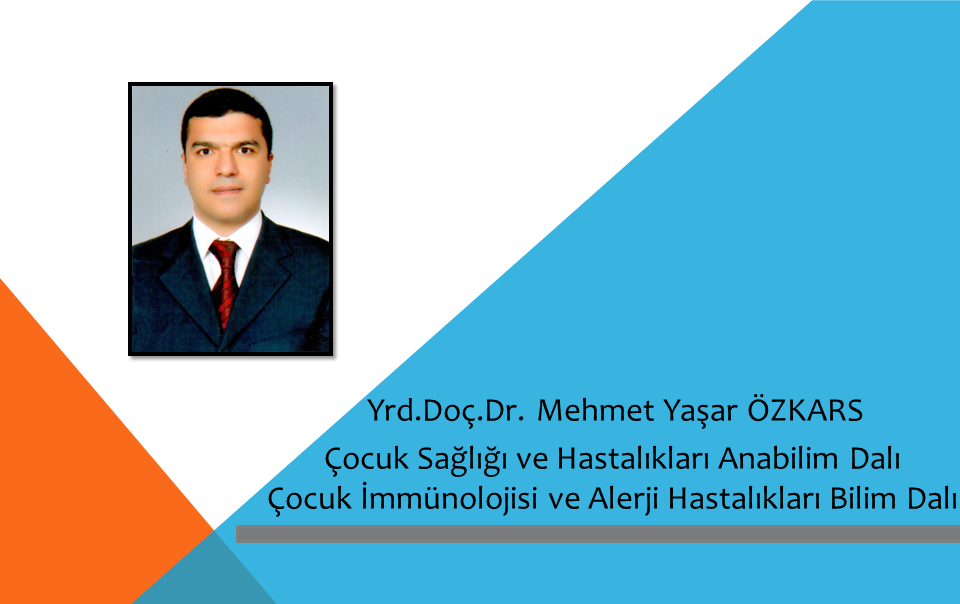 Yrd.Doç.Dr. Mehmet Yaşar ÖZKARS
Çocuk Sağlığı ve Hastalıkları Anabilim Dalı
Çocuk İmmünolojisi ve Alerji Hastalıkları Bilim Dalı